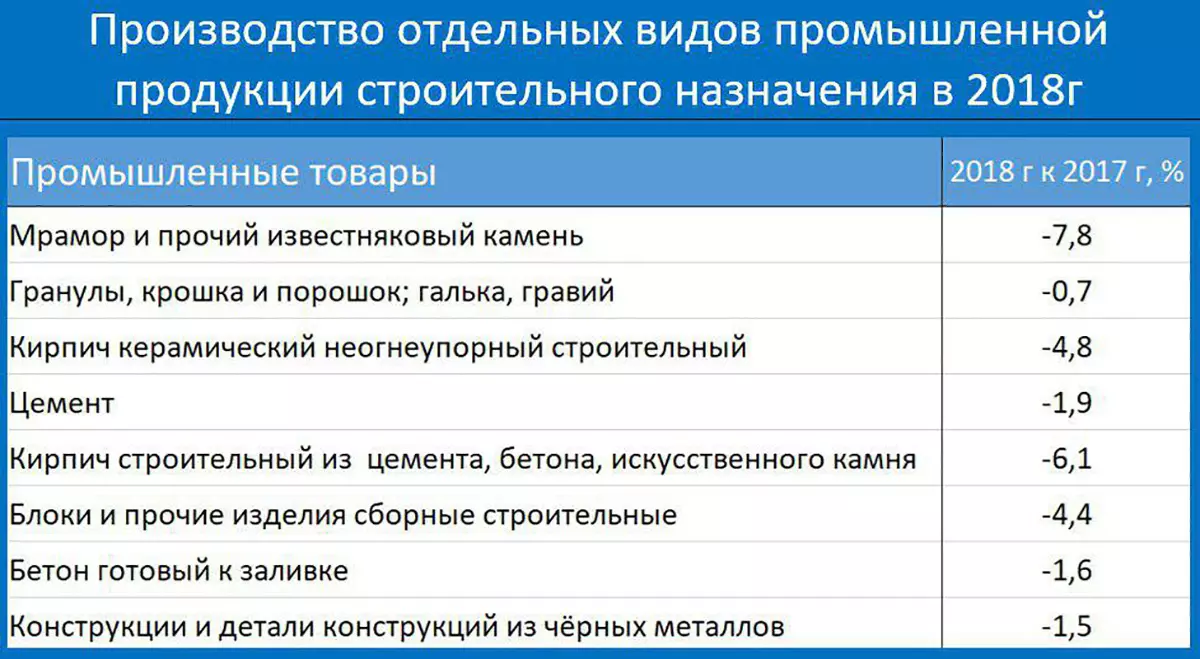 Производство отдельных видов промышленной продукции строительного назначения в 2018г

| Промышленные товары | 2018 г к 2017 г, % |
|---|---|
| Мрамор и прочий известняковый камень | -7,8 |
| Гранулы, крошка и порошок; галька, гравий | -0,7 |
| Кирпич керамический неогнеупорный строительный | -4,8 |
| Цемент | -1,9 |
| Кирпич строительный из  цемента, бетона, искусственного камня | -6,1 |
| Блоки и прочие изделия сборные строительные | -4,4 |
| Бетон готовый к заливке | -1,6 |
| Конструкции и детали конструкций из чёрных металлов | -1,5 |